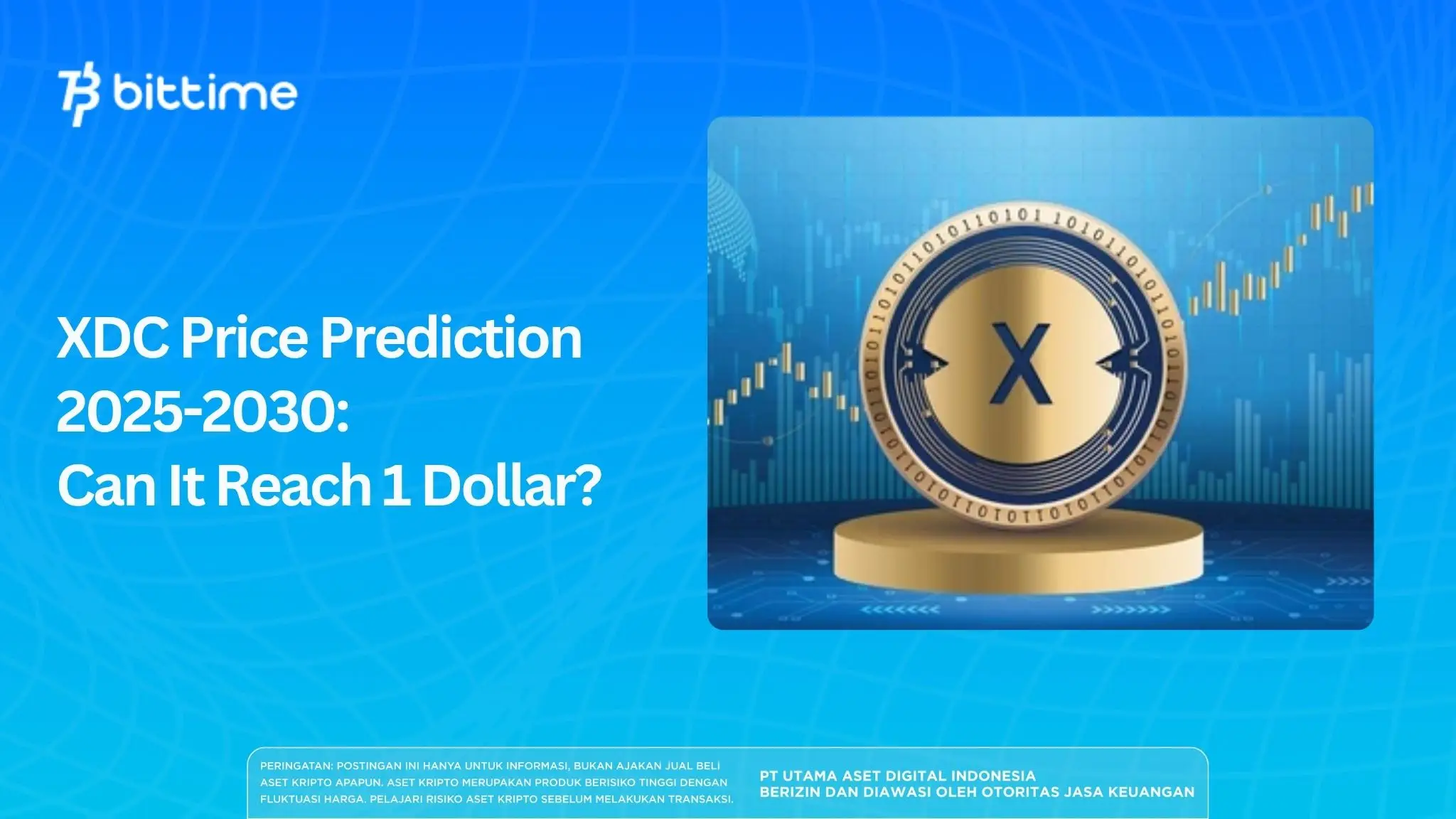 bittime

XDC Price Prediction 2025-2030: Can It Reach 1 Dollar?

X

PERINGATAN: POSTINGAN INI HANYA UNTUK INFORMASI, BUKAN AJAKAN JUAL BELI ASET KRIPTO APAPUN. ASET KRIPTO MERUPAKAN PRODUK BERISIKO TINGGI DENGAN FLUKTUASI HARGA. PELAJARI RISIKO ASET KRIPTO SEBELUM MELAKUKAN TRANSAKSI.

PT UTAMA ASET DIGITAL INDONESIA
BERIZIN DAN DIAWASI OLEH OTORITAS JASA KEUANGAN